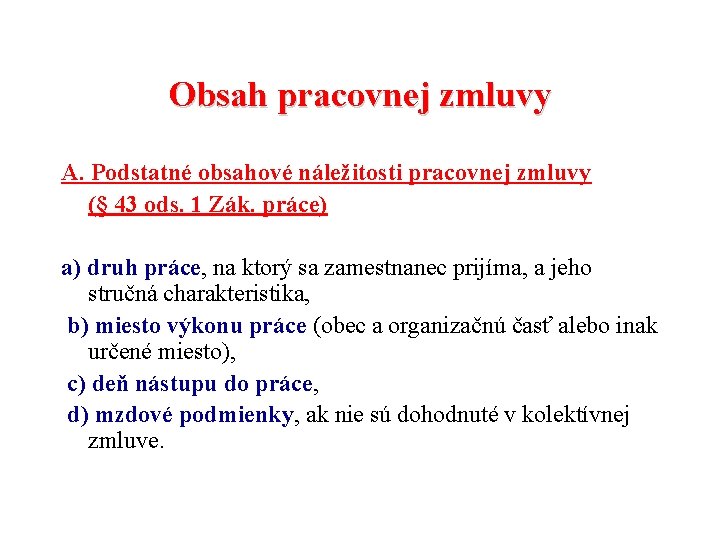 Obsah pracovnej zmluvy

A. Podstatné obsahové náležitosti pracovnej zmluvy (§ 43 ods. 1 Zák. práce)

a) druh práce, na ktorý sa zamestnanec prijíma, a jeho stručná charakteristika,

b) miesto výkonu práce (obec a organizačnú časť alebo inak určené miesto),

c) deň nástupu do práce,

d) mzdové podmienky, ak nie sú dohodnuté v kolektívnej zmluve.